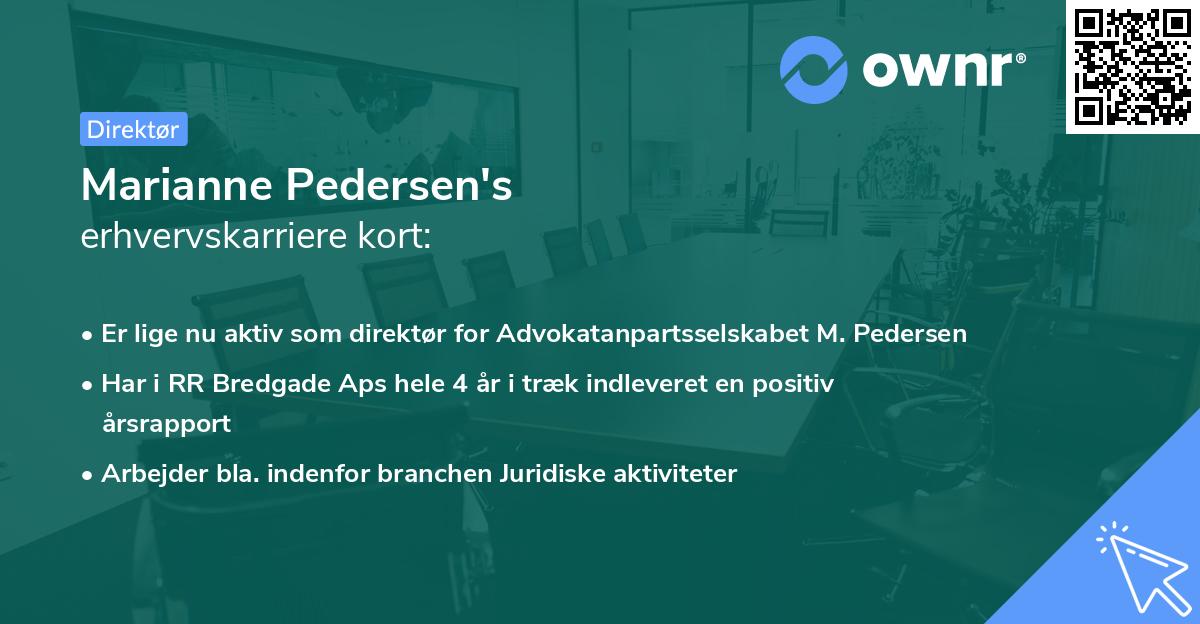 ownr®

Direktør

Marianne Pedersen's
erhvervskarriere kort:

• Er lige nu aktiv som direktør for Advokatanpartsselskabet M. Pedersen

• Har i RR Bredgade Aps hele 4 år i træk indleveret en positiv årsrapport

• Arbejder bla. indenfor branchen Juridiske aktiviteter